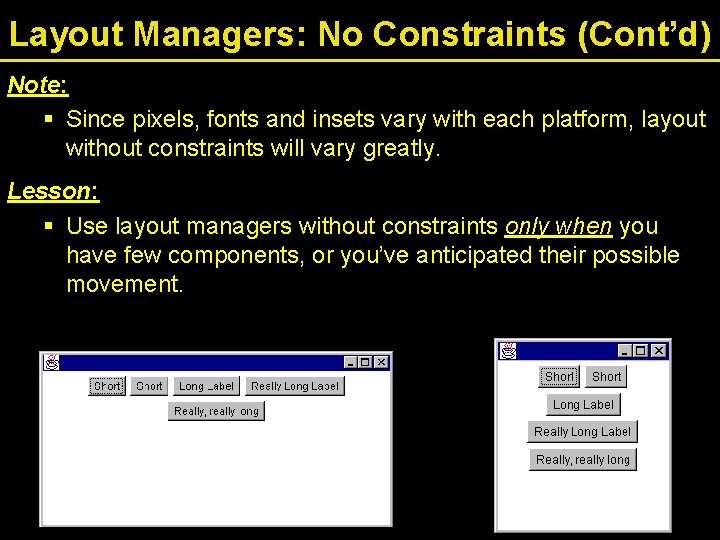 Layout Managers: No Constraints (Cont'd)

Note:

▪ Since pixels, fonts and insets vary with each platform, layout without constraints will vary greatly.

Lesson:

▪ Use layout managers without constraints only when you have few components, or you've anticipated their possible movement.

Short Short Long Label Really Long Label
Really, really long

Short Short
Long Label
Really Long Label
Really, really long